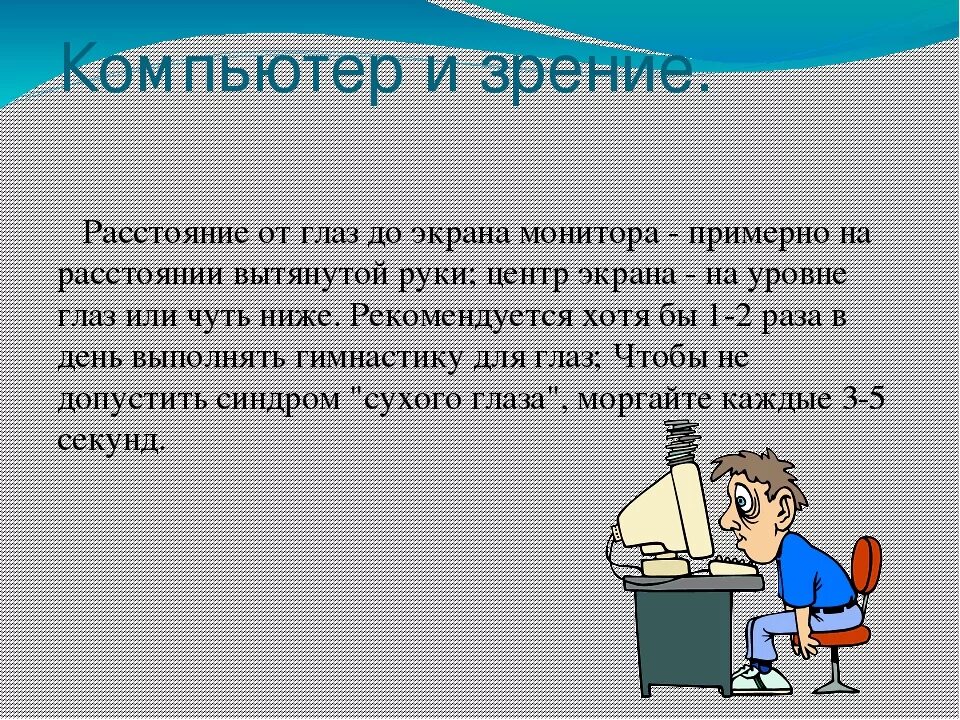 Компьютер и зрение.

Расстояние от глаз до экрана монитора - примерно на расстоянии вытянутой руки; центр экрана - на уровне глаз или чуть ниже. Рекомендуется хотя бы 1-2 раза в день выполнять гимнастику для глаз; Чтобы не допустить синдром "сухого глаза", моргайте каждые 3-5 секунд.